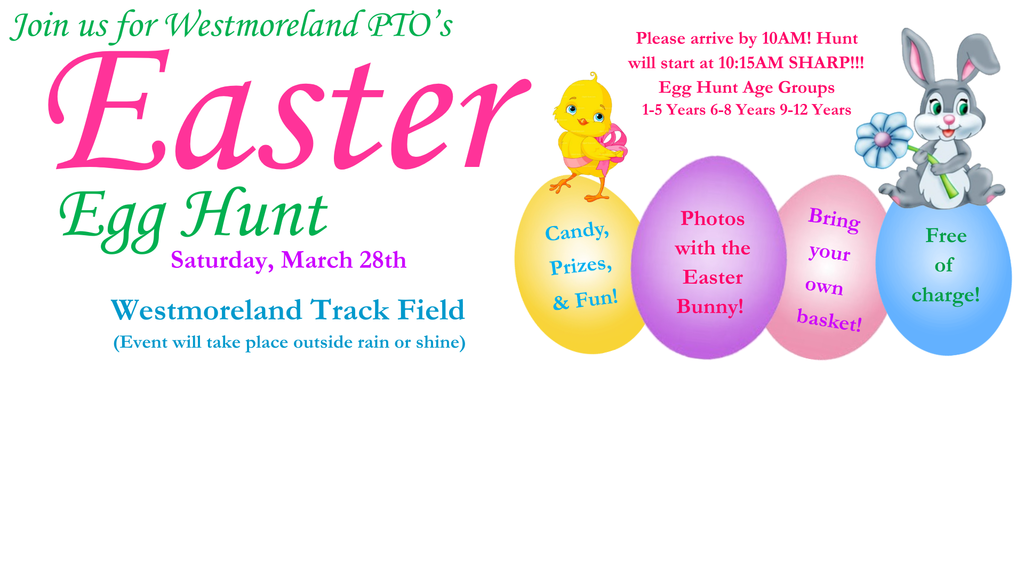 Join us for Westmoreland PTO's

Easter

Egg Hunt

Saturday, March 28th

Westmoreland Track Field

(Event will take place outside rain or shine)

Please arrive by 10AM! Hunt will start at 10:15AM SHARP!!!
Egg Hunt Age Groups
1-5 Years 6-8 Years 9-12 Years

Candy, Prizes, & Fun!

Photos with the Easter Bunny!

Bring your own basket!

Free of charge!